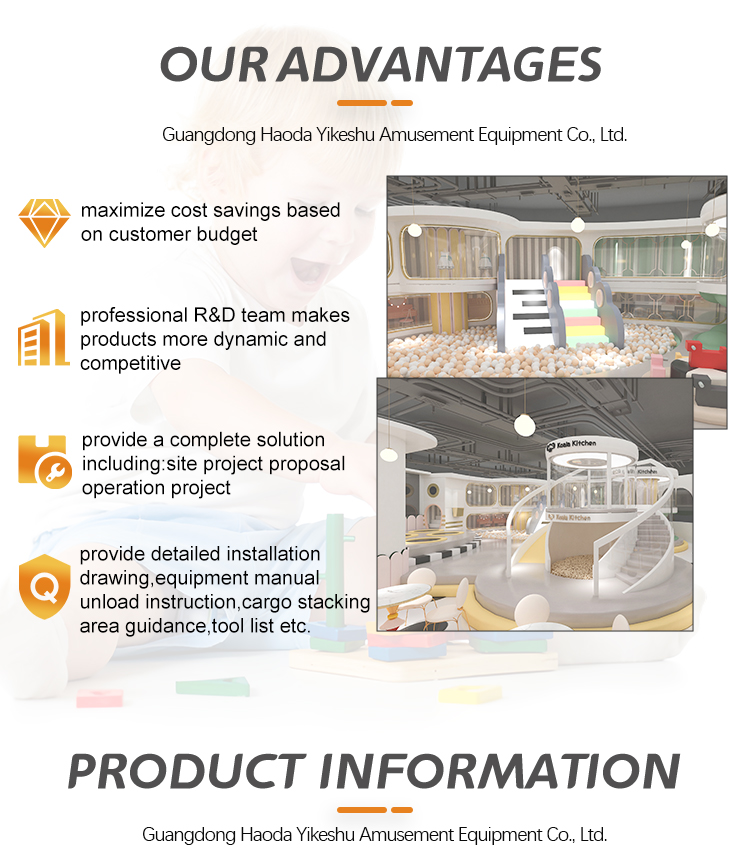 OUR ADVANTAGES

Guangdong Haoda Yikeshu Amusement Equipment Co., Ltd.

maximize cost savings based on customer budget

professional R&D team makes products more dynamic and competitive

provide a complete solution including:site project proposal operation project

provide detailed installation drawing,equipment manual unload instruction,cargo stacking area guidance,tool list etc.

Koala Kitchen

Koala Kitchen

PRODUCT INFORMATION

Guangdong Haoda Yikeshu Amusement Equipment Co., Ltd.